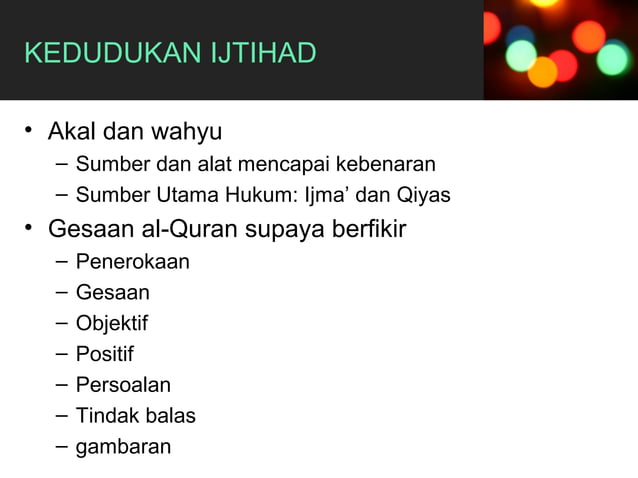 KEDUDUKAN IJTIHAD

• Akal dan wahyu
– Sumber dan alat mencapai kebenaran
– Sumber Utama Hukum: Ijma’ dan Qiyas
• Gesaan al-Quran supaya berfikir
– Penerokaan
– Gesaan
– Objektif
– Positif
– Persoalan
– Tindak balas
– gambaran